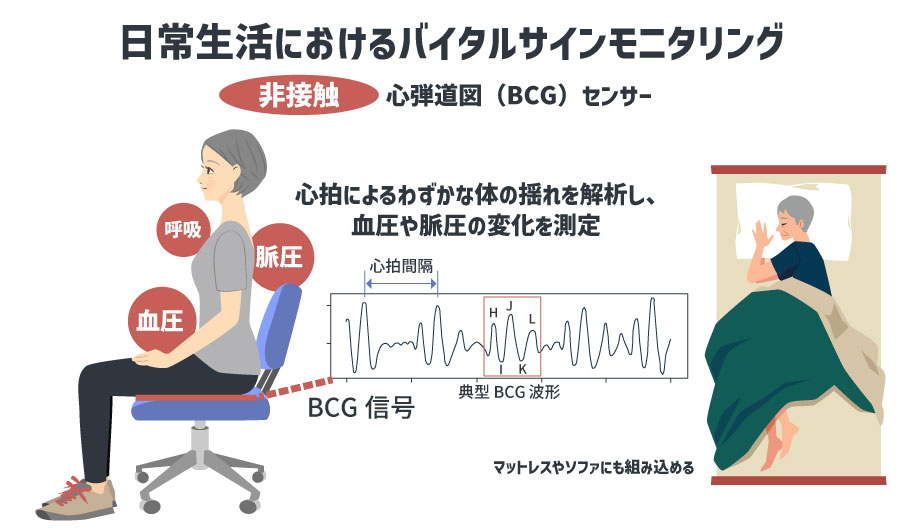 日常生活におけるバイタルサインモニタリング

非接触 心弾道図（BCG）センサー

心拍によるわずかな体の揺れを解析し、血圧や脈圧の変化を測定

呼吸

脈圧

血圧

心拍間隔

H J L

I K

典型 BCG 波形

BCG 信号

マットレスやソファにも組み込める